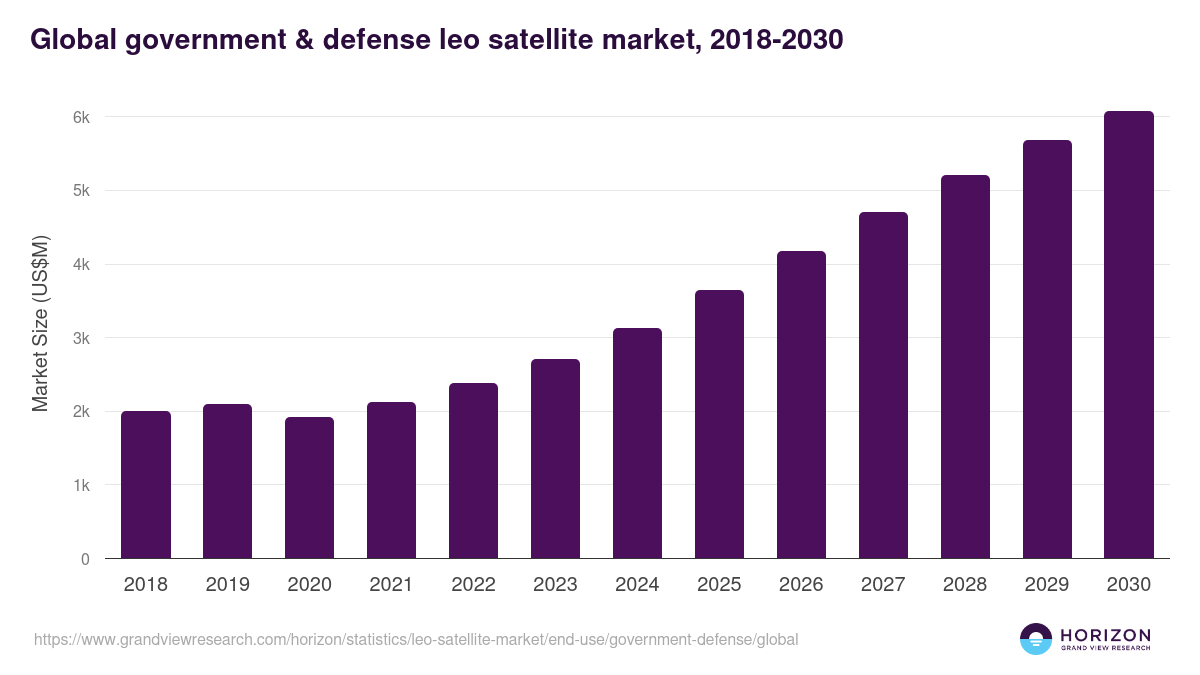 Global government & defense leo satellite market, 2018-2030

Market Size (US$M)

6k
5k
4k
3k
2k
1k
0

2018 2019 2020 2021 2022 2023 2024 2025 2026 2027 2028 2029 2030

https://www.grandviewresearch.com/horizon/statistics/leo-satellite-market/end-use/government-defense/global

HORIZON
GRAND VIEW RESEARCH